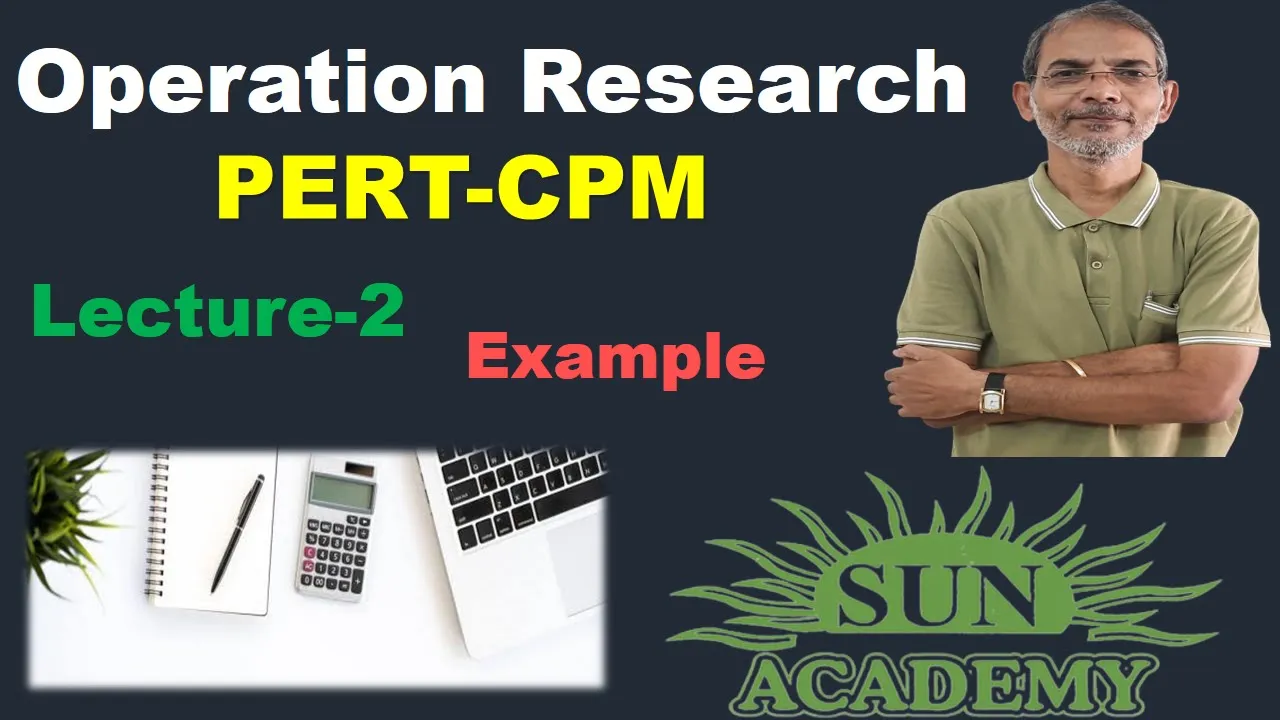 Operation Research

PERT-CPM

Lecture-2

Example

SUN

ACADEMY